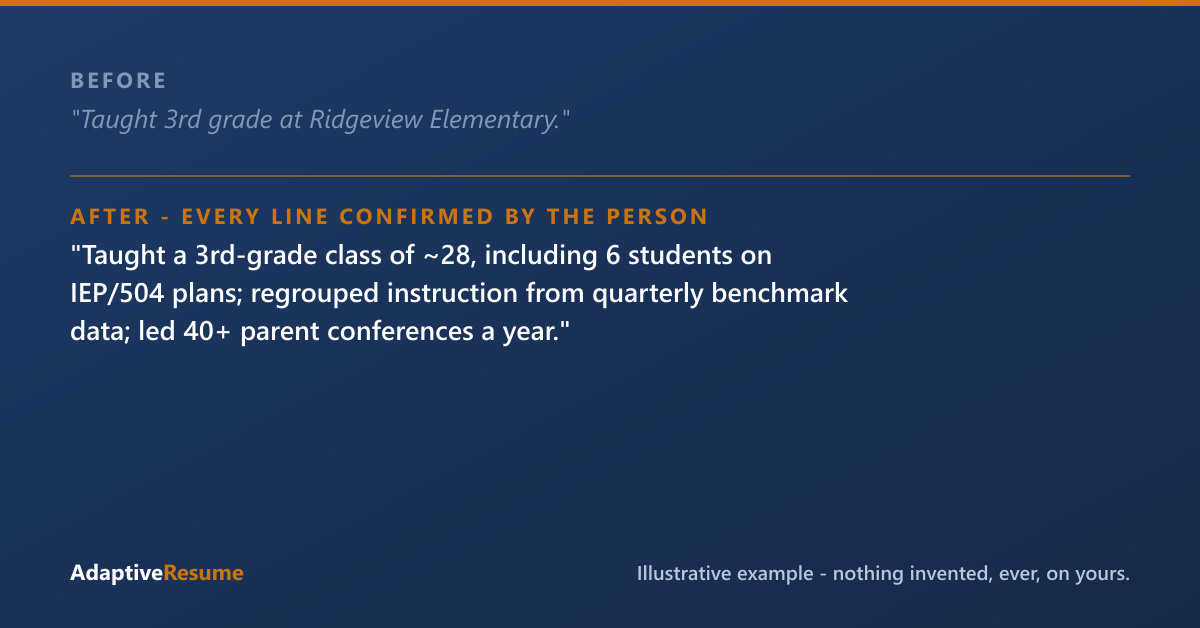 BEFORE

"Taught 3rd grade at Ridgeview Elementary."

AFTER - EVERY LINE CONFIRMED BY THE PERSON

"Taught a 3rd-grade class of ~28, including 6 students on IEP/504 plans; regrouped instruction from quarterly benchmark data; led 40+ parent conferences a year."

AdaptiveResume

Illustrative example - nothing invented, ever, on yours.